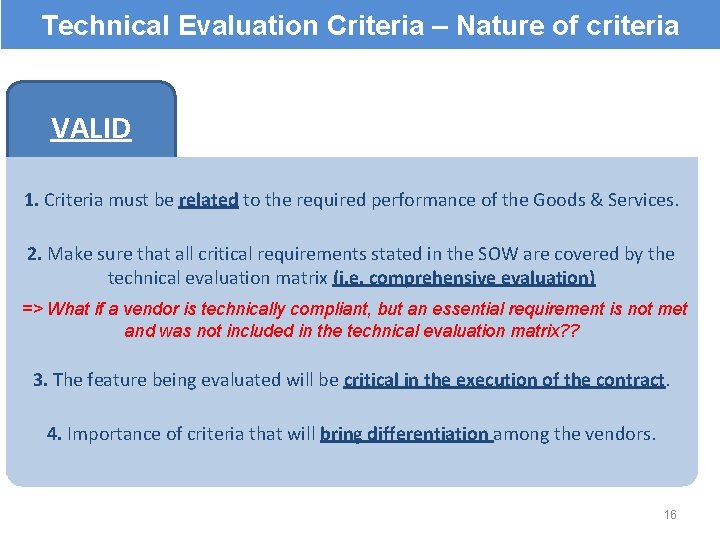 Technical Evaluation Criteria – Nature of criteria

VALID

1. Criteria must be related to the required performance of the Goods & Services.

2. Make sure that all critical requirements stated in the SOW are covered by the technical evaluation matrix (i.e. comprehensive evaluation)

=> What if a vendor is technically compliant, but an essential requirement is not met and was not included in the technical evaluation matrix??

3. The feature being evaluated will be critical in the execution of the contract.

4. Importance of criteria that will bring differentiation among the vendors.

16